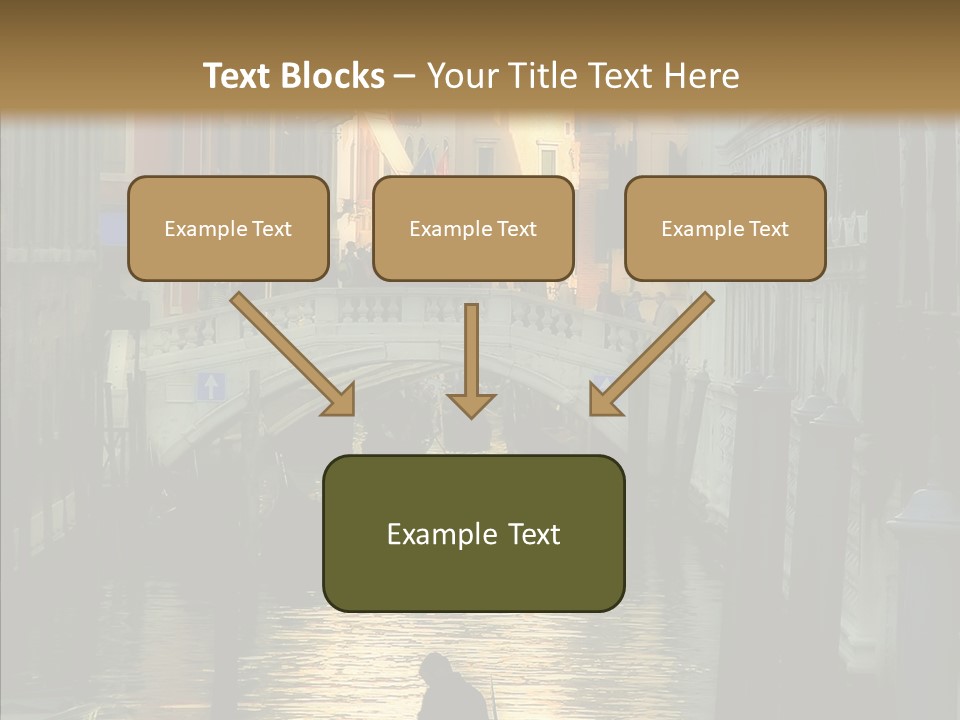 Text Blocks – Your Title Text Here

Example Text

Example Text

Example Text

Example Text